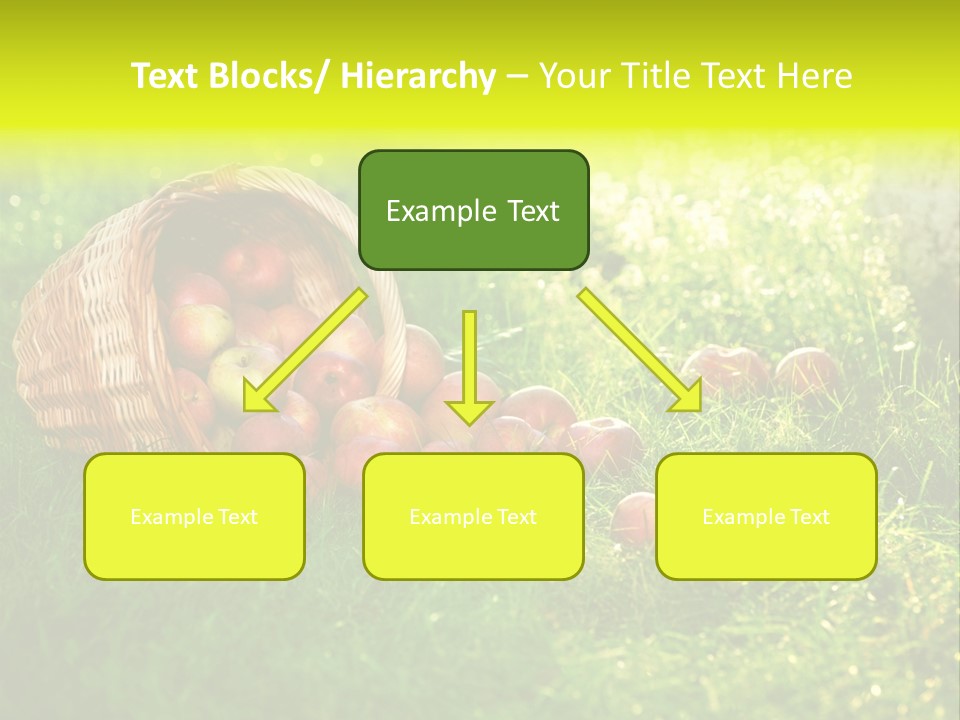 Text Blocks/ Hierarchy – Your Title Text Here

Example Text

Example Text

Example Text

Example Text